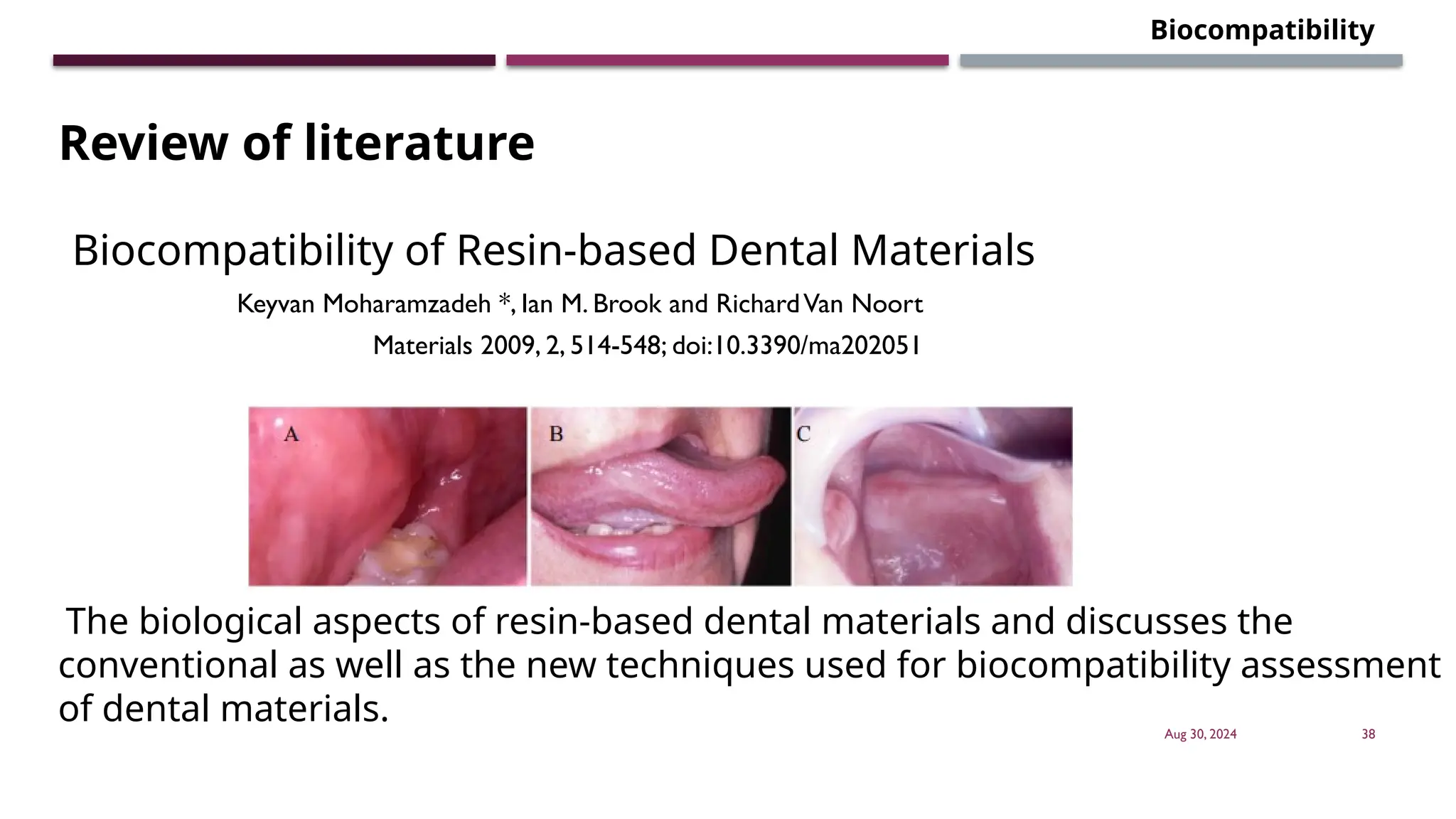 Biocompatibility

Review of literature

Biocompatibility of Resin-based Dental Materials

Keyvan Moharamzadeh *, Ian M. Brook and Richard Van Noort

Materials 2009, 2, 514-548; doi:10.3390/ma202051

A B C

The biological aspects of resin-based dental materials and discusses the conventional as well as the new techniques used for biocompatibility assessment of dental materials.

Aug 30, 2024

38